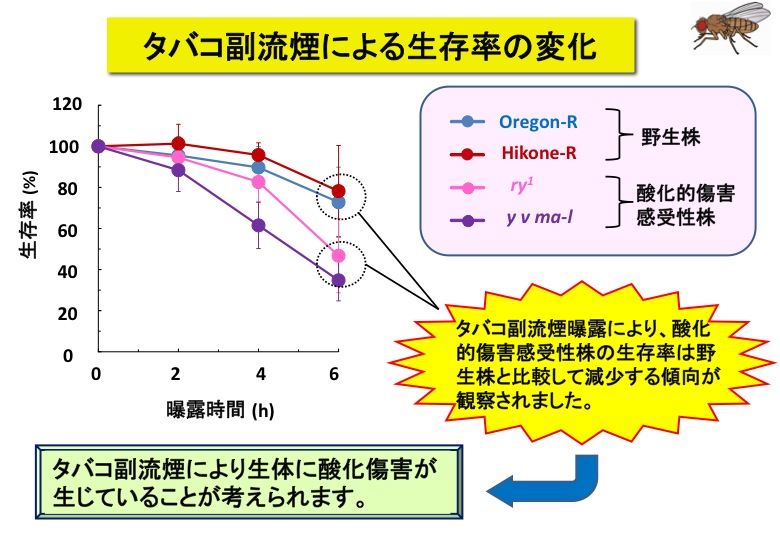 タバコ副流煙による生存率の変化

120
100
80
60
40
20
0
生存率 (%)
0
2
4
6
曝露時間 (h)

Oregon-R
Hikone-R
野生株
$ry^1$
y v ma-l
酸化的傷害感受性株

タバコ副流煙曝露により、酸化的傷害感受性株の生存率は野生株と比較して減少する傾向が観察されました。

タバコ副流煙により生体に酸化傷害が生じていることが考えられます。